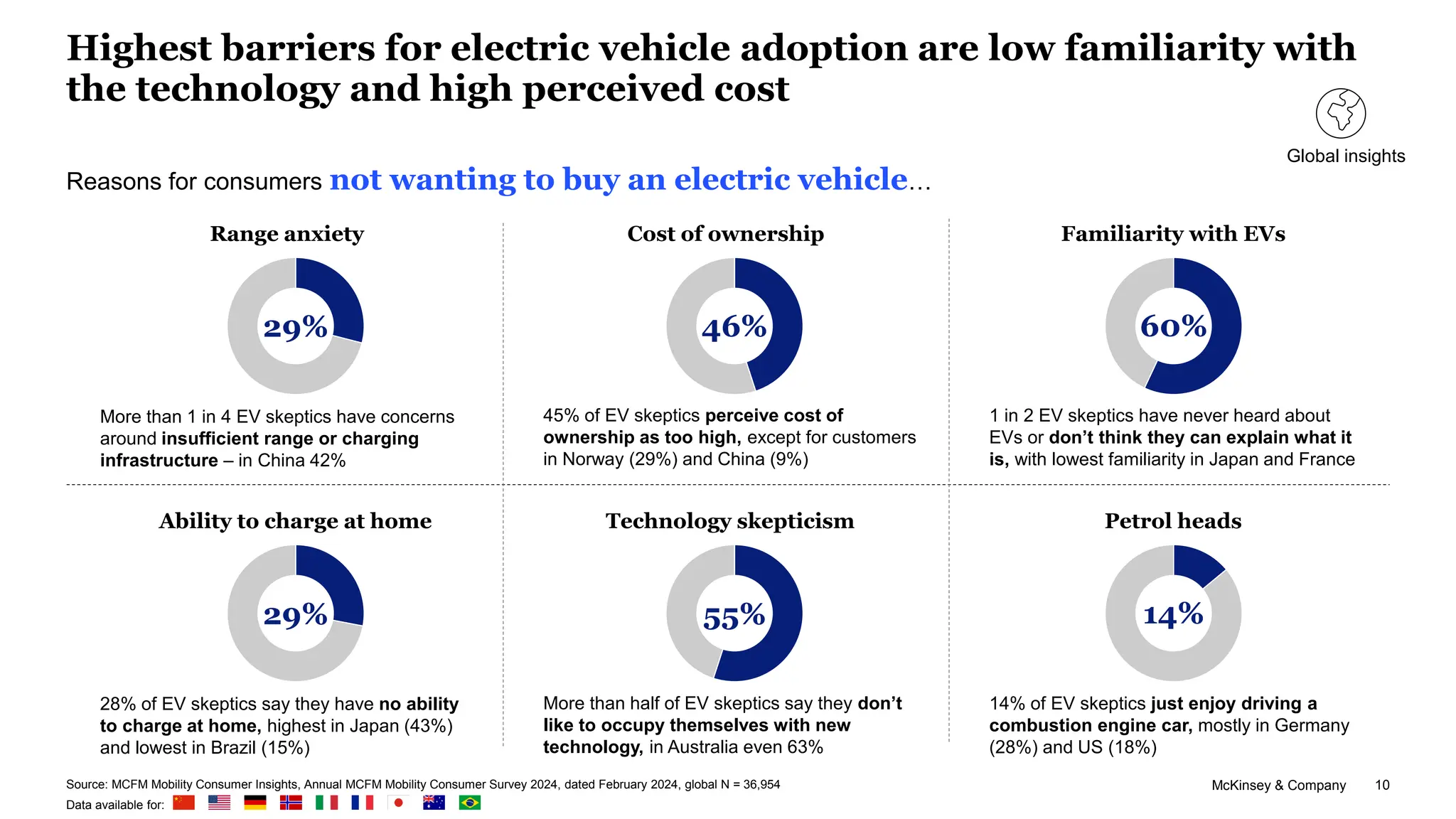 Highest barriers for electric vehicle adoption are low familiarity with the technology and high perceived cost

Global insights

Reasons for consumers not wanting to buy an electric vehicle...

Range anxiety

29%

More than 1 in 4 EV skeptics have concerns around insufficient range or charging infrastructure – in China 42%

Cost of ownership

46%

45% of EV skeptics perceive cost of ownership as too high, except for customers in Norway (29%) and China (9%)

Familiarity with EVs

60%

1 in 2 EV skeptics have never heard about EVs or don't think they can explain what it is, with lowest familiarity in Japan and France

Ability to charge at home

29%

28% of EV skeptics say they have no ability to charge at home, highest in Japan (43%) and lowest in Brazil (15%)

Technology skepticism

55%

More than half of EV skeptics say they don't like to occupy themselves with new technology, in Australia even 63%

Petrol heads

14%

14% of EV skeptics just enjoy driving a combustion engine car, mostly in Germany (28%) and US (18%)

Source: MCFM Mobility Consumer Insights, Annual MCFM Mobility Consumer Survey 2024, dated February 2024, global N = 36,954
Data available for:

McKinsey & Company 10